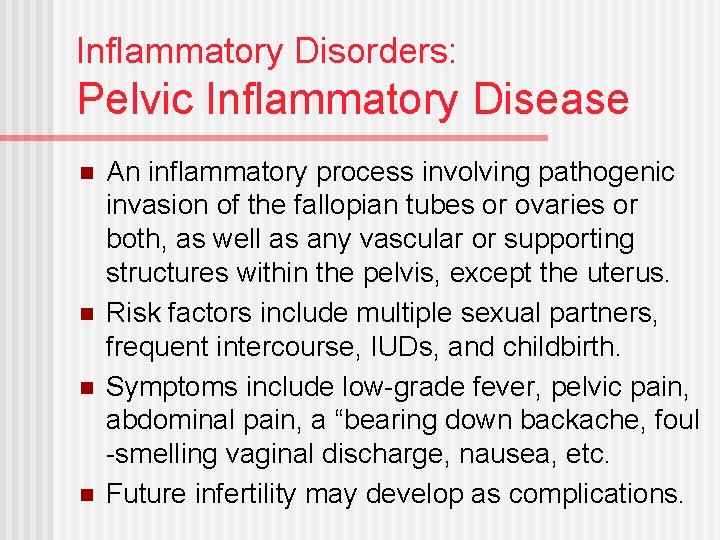 Inflammatory Disorders:
Pelvic Inflammatory Disease

- An inflammatory process involving pathogenic invasion of the fallopian tubes or ovaries or both, as well as any vascular or supporting structures within the pelvis, except the uterus.
- Risk factors include multiple sexual partners, frequent intercourse, IUDs, and childbirth.
- Symptoms include low-grade fever, pelvic pain, abdominal pain, a “bearing down backache, foul -smelling vaginal discharge, nausea, etc.
- Future infertility may develop as complications.